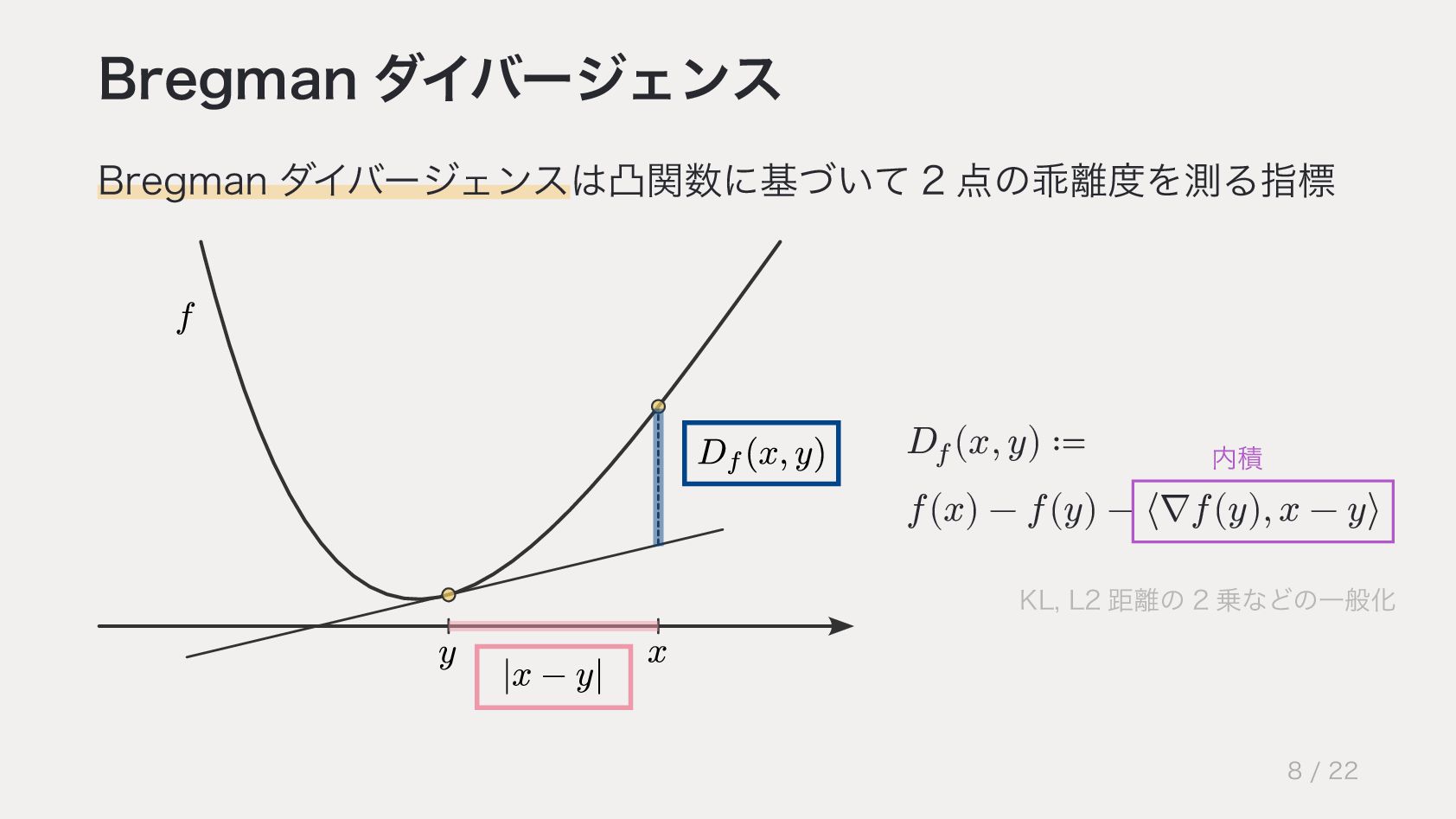 Bregman ダイバージェンス

Bregman ダイバージェンスは凸関数に基づいて 2 点の乖離度を測る指標

$f$

$D_f(x, y)$

$y$

$x$

$|x - y|$

$D_f(x, y) :=$

内積

$f(x) - f(y) - \langle \nabla f(y), x - y \rangle$

KL, L2 距離の 2 乗などの一般化

8 / 22